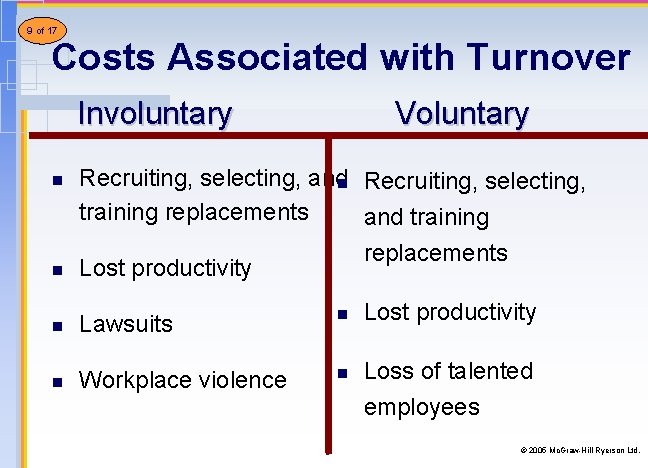 9 of 17

Costs Associated with Turnover

Involuntary

- Recruiting, selecting, and training replacements
- Lost productivity
- Lawsuits
- Workplace violence

Voluntary

- Recruiting, selecting, and training replacements
- Lost productivity
- Loss of talented employees

© 2005 McGraw-Hill Ryerson Ltd.